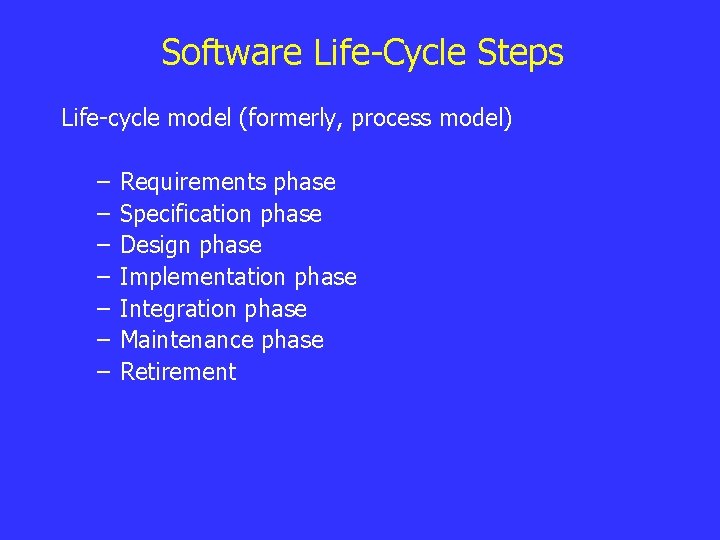 Software Life-Cycle Steps

Life-cycle model (formerly, process model)

– Requirements phase
– Specification phase
– Design phase
– Implementation phase
– Integration phase
– Maintenance phase
– Retirement